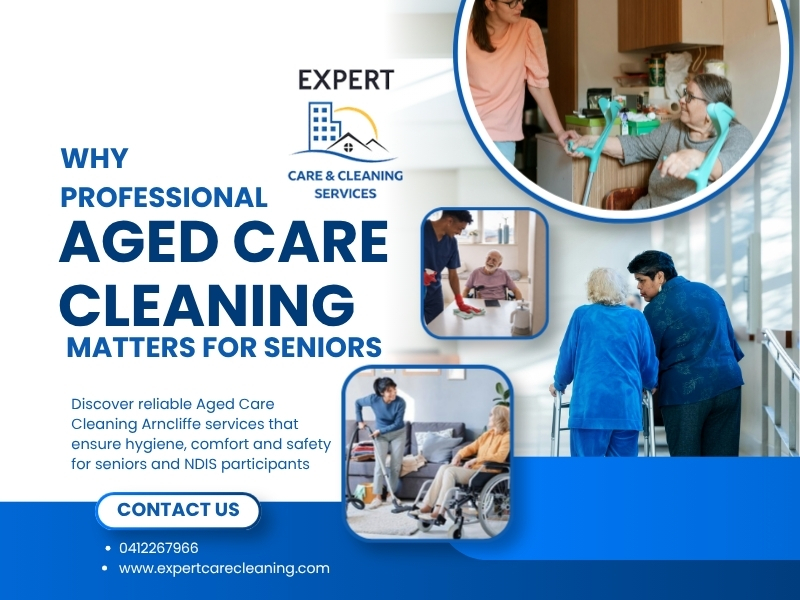 EXPERT
CARE & CLEANING SERVICES

WHY PROFESSIONAL
AGED CARE CLEANING
MATTERS FOR SENIORS

Discover reliable Aged Care Cleaning Arncliffe services that ensure hygiene, comfort and safety for seniors and NDIS participants

CONTACT US

• 0412267966
• www.expertcarecleaning.com